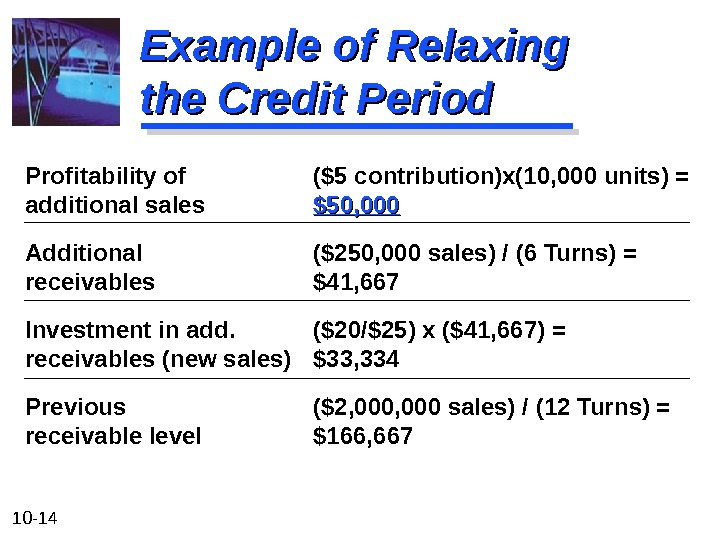 Example of Relaxing the Credit Period

| | |
|---|---|
| Profitability of additional sales | (\$5 contribution)x(10,000 units) = \$50,000 |
| Additional receivables | (\$250,000 sales) / (6 Turns) = \$41,667 |
| Investment in add. receivables (new sales) | (\$20/\$25) x (\$41,667) = \$33,334 |
| Previous receivable level | (\$2,000,000 sales) / (12 Turns) = \$166,667 |

10-14